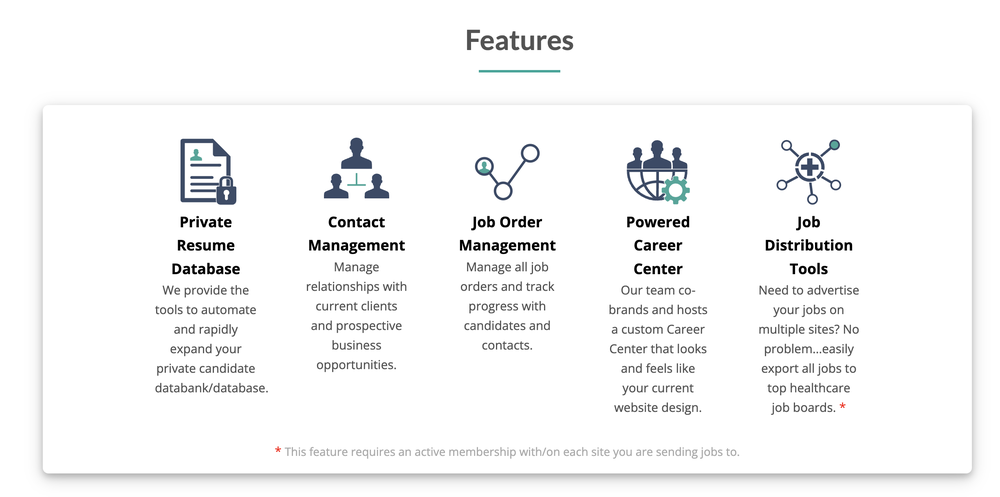 Features

Private Resume Database
We provide the tools to automate and rapidly expand your private candidate databank/database.

Contact Management
Manage relationships with current clients and prospective business opportunities.

Job Order Management
Manage all job orders and track progress with candidates and contacts.

Powered Career Center
Our team co-brands and hosts a custom Career Center that looks and feels like your current website design.

Job Distribution Tools
Need to advertise your jobs on multiple sites? No problem...easily export all jobs to top healthcare job boards. *

* This feature requires an active membership with/on each site you are sending jobs to.